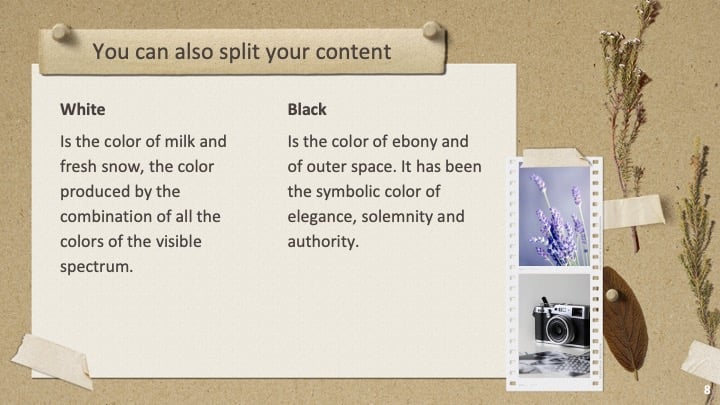 You can also split your content

White

Is the color of milk and fresh snow, the color produced by the combination of all the colors of the visible spectrum.

Black

Is the color of ebony and of outer space. It has been the symbolic color of elegance, solemnity and authority.

8